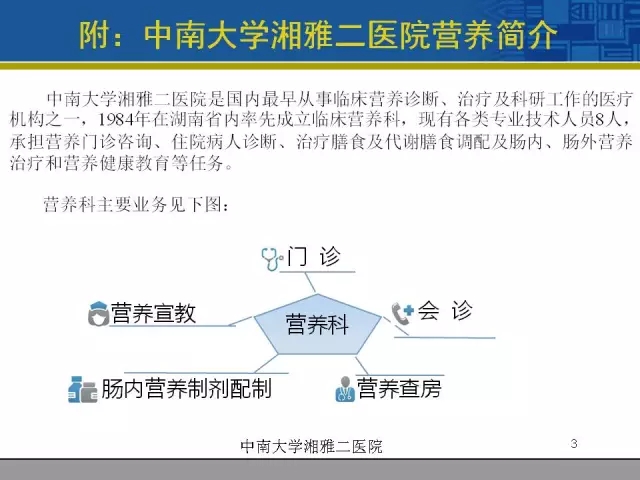 附：中南大学湘雅二医院营养简介

中南大学湘雅二医院是国内最早从事临床营养诊断、治疗及科研工作的医疗机构之一，1984年在湖南省内率先成立临床营养科，现有各类专业技术人员8人，承担营养门诊咨询、住院病人诊断、治疗膳食及代谢膳食调配及肠内、肠外营养治疗和营养健康教育等任务。

营养科主要业务见下图：

门 诊

营养宣教

营养科

会 诊

肠内营养制剂配制

营养查房

中南大学湘雅二医院

3